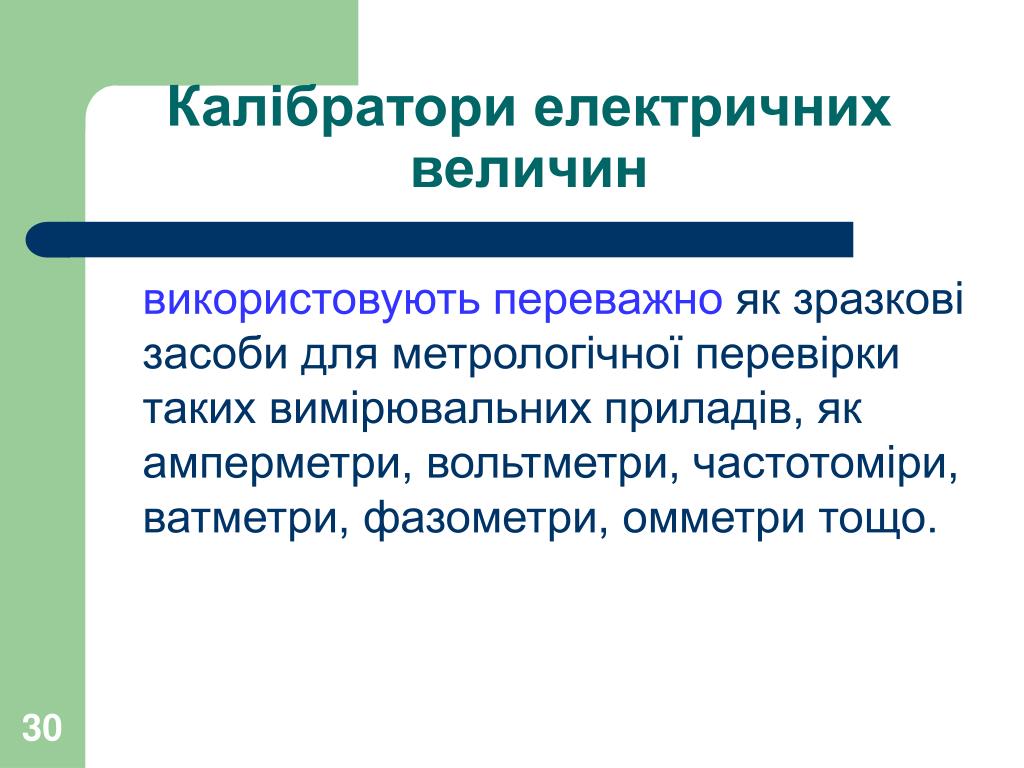 Калібратори електричних величин

використовують переважно як зразкові засоби для метрологічної перевірки таких вимірювальних приладів, як амперметри, вольтметри, частотоміри, ватметри, фазометри, омметри тощо.

30